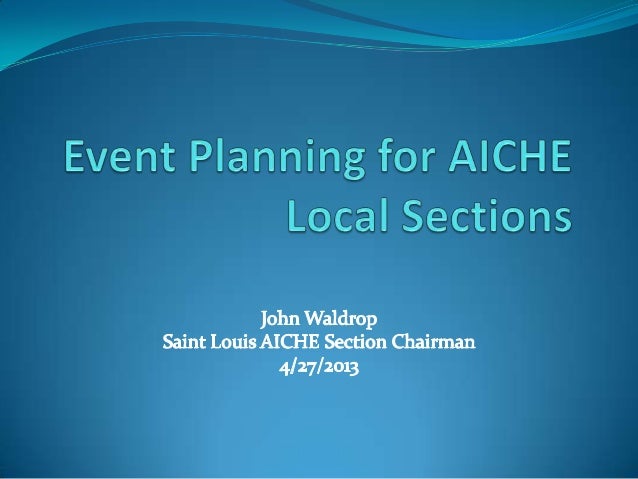 Event Planning for AICHE Local Sections

John Waldrop
Saint Louis AICHE Section Chairman
4/27/2013